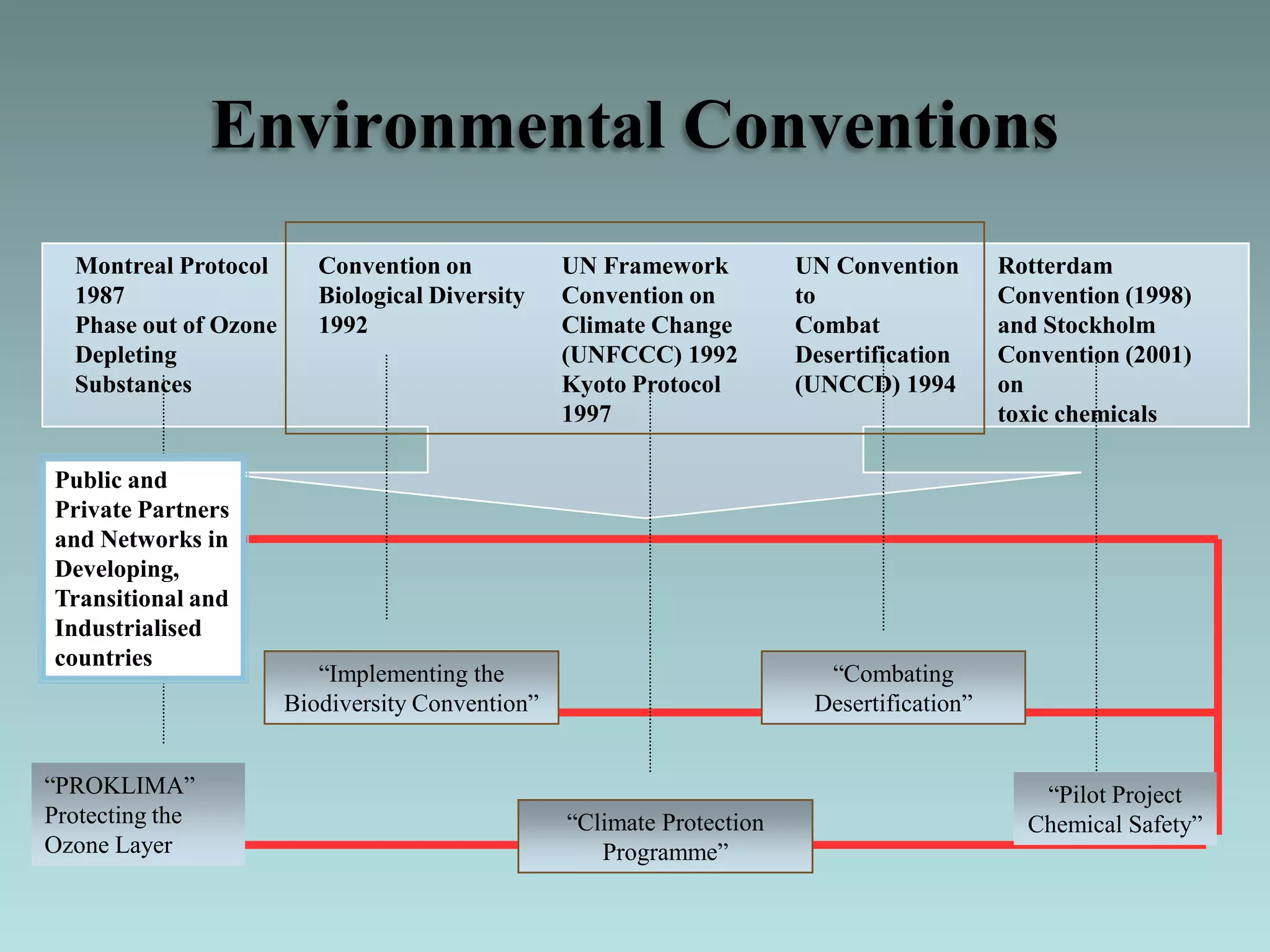 Environmental Conventions

Montreal Protocol 1987
Phase out of Ozone Depleting Substances

Convention on Biological Diversity 1992

UN Framework Convention on Climate Change (UNFCCC) 1992
Kyoto Protocol 1997

UN Convention to Combat Desertification (UNCCD) 1994

Rotterdam Convention (1998) and Stockholm Convention (2001) on toxic chemicals

Public and Private Partners and Networks in Developing, Transitional and Industrialised countries

“Implementing the Biodiversity Convention”

“Combating Desertification”

“PROKLIMA”
Protecting the Ozone Layer

“Climate Protection Programme”

“Pilot Project Chemical Safety”